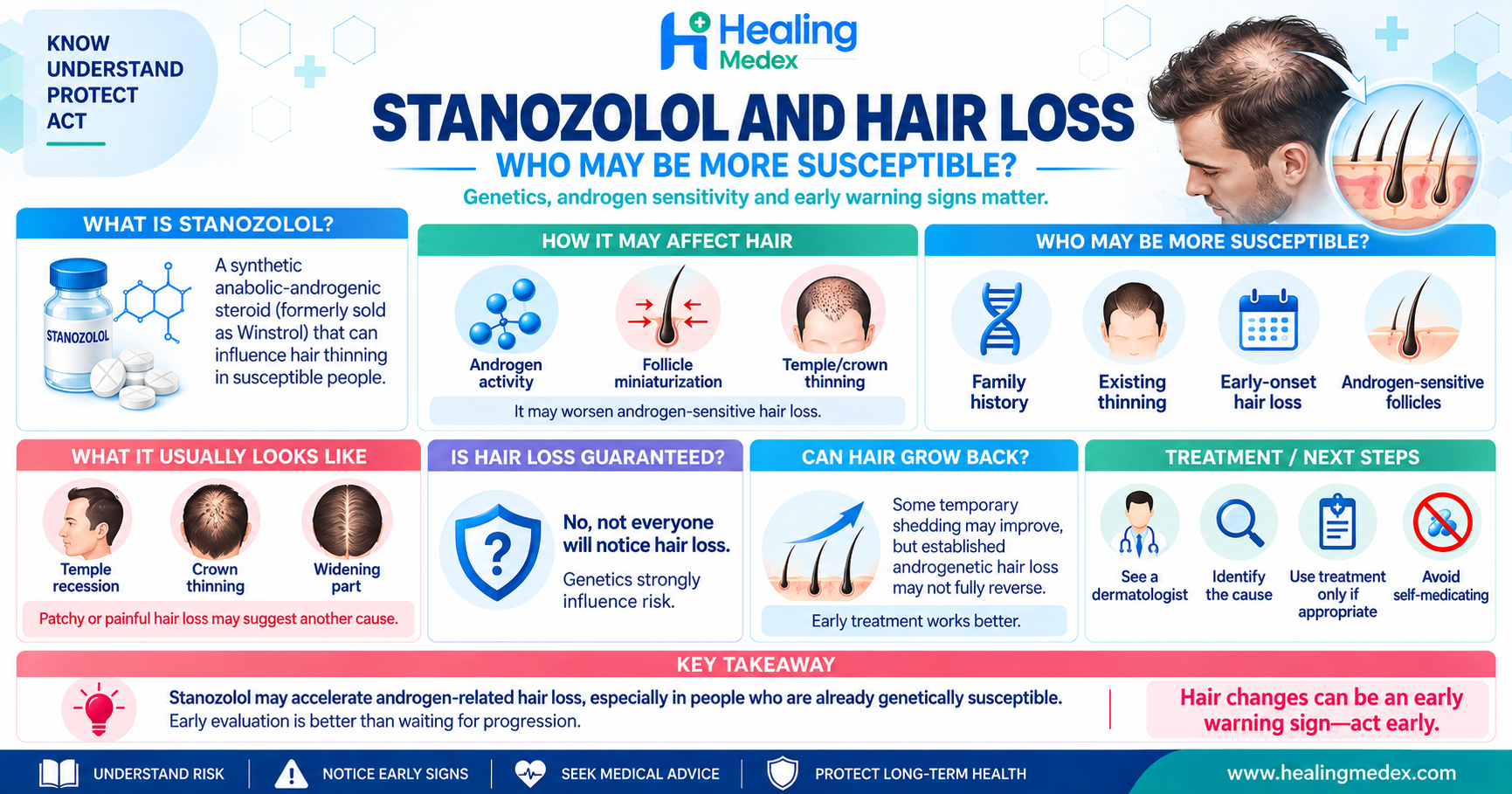 KNOW
UNDERSTAND
PROTECT
ACT

Healing Medex

STANOZOLOL AND HAIR LOSS

WHO MAY BE MORE SUSCEPTIBLE?

Genetics, androgen sensitivity and early warning signs matter.

WHAT IS STANOZOLOL?

STANOZOLOL

A synthetic anabolic-androgenic steroid (formerly sold as Winstrol) that can influence hair thinning in susceptible people.

HOW IT MAY AFFECT HAIR

Androgen activity

Follicle miniaturization

Temple/crown thinning

It may worsen androgen-sensitive hair loss.

WHO MAY BE MORE SUSCEPTIBLE?

Family history

Existing thinning

Early-onset hair loss

Androgen-sensitive follicles

WHAT IT USUALLY LOOKS LIKE

Temple recession

Crown thinning

Widening part

Patchy or painful hair loss may suggest another cause.

IS HAIR LOSS GUARANTEED?

No, not everyone will notice hair loss.

Genetics strongly influence risk.

CAN HAIR GROW BACK?

Some temporary shedding may improve, but established androgenetic hair loss may not fully reverse.

Early treatment works better.

TREATMENT / NEXT STEPS

See a dermatologist

Identify the cause

Use treatment only if appropriate

Avoid self-medicating

KEY TAKEAWAY

Stanozolol may accelerate androgen-related hair loss, especially in people who are already genetically susceptible.
Early evaluation is better than waiting for progression.

Hair changes can be an early warning sign—act early.

UNDERSTAND RISK

NOTICE EARLY SIGNS

SEEK MEDICAL ADVICE

PROTECT LONG-TERM HEALTH

www.healingmedex.com